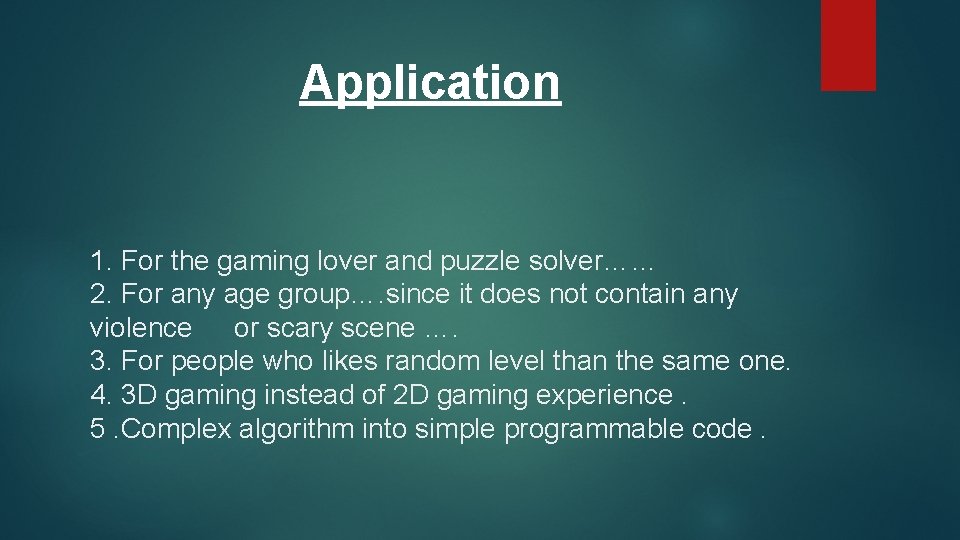 Application

1. For the gaming lover and puzzle solver……
2. For any age group….since it does not contain any violence or scary scene ….
3. For people who likes random level than the same one.
4. 3D gaming instead of 2D gaming experience .
5 .Complex algorithm into simple programmable code .